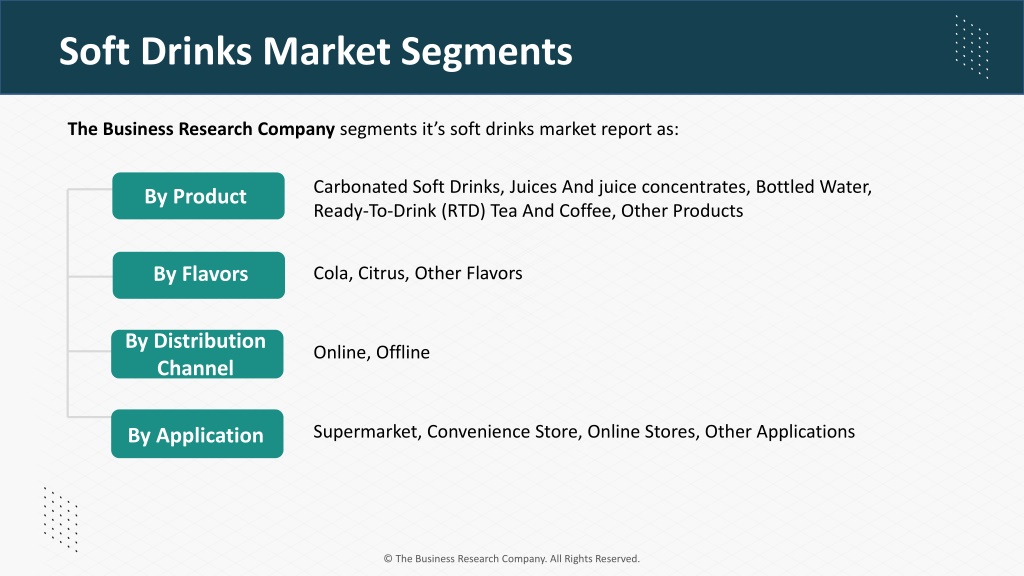 Soft Drinks Market Segments

The Business Research Company segments it's soft drinks market report as:

By Product

Carbonated Soft Drinks, Juices And juice concentrates, Bottled Water, Ready-To-Drink (RTD) Tea And Coffee, Other Products

By Flavors

Cola, Citrus, Other Flavors

By Distribution Channel

Online, Offline

By Application

Supermarket, Convenience Store, Online Stores, Other Applications

© The Business Research Company. All Rights Reserved.